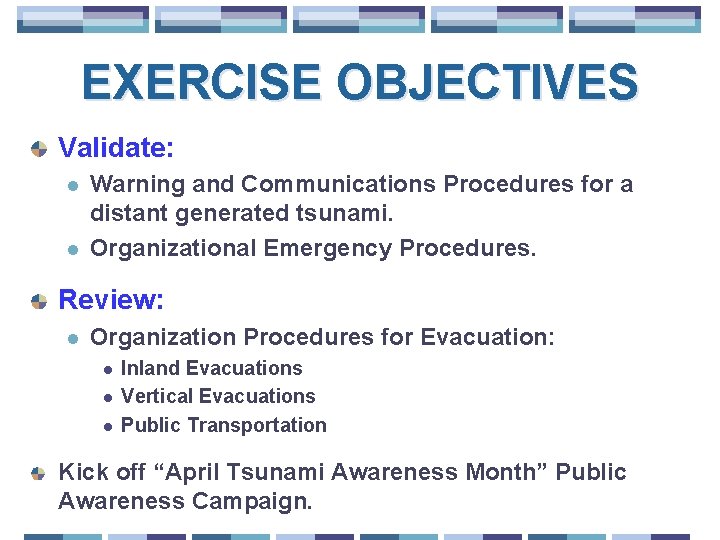 EXERCISE OBJECTIVES

Validate:

Warning and Communications Procedures for a distant generated tsunami.

Organizational Emergency Procedures.

Review:

Organization Procedures for Evacuation:

Inland Evacuations

Vertical Evacuations

Public Transportation

Kick off “April Tsunami Awareness Month” Public Awareness Campaign.